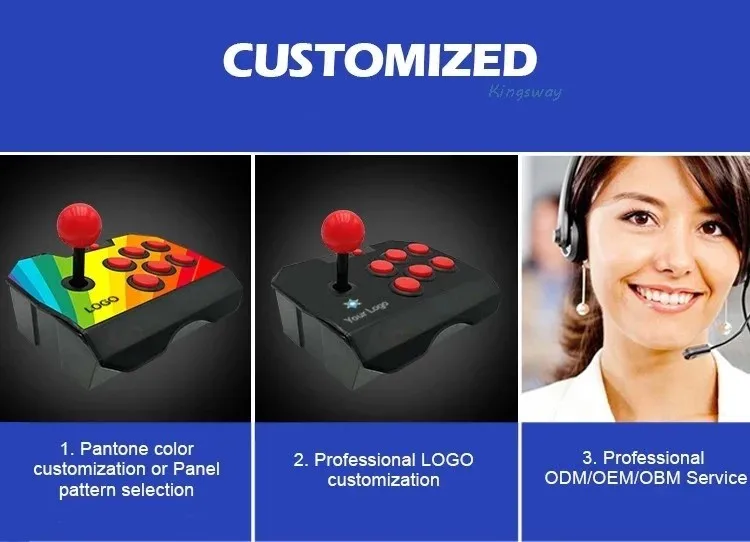 CUSTOMIZED
Kingsway

LOGO

Your Logo

1. Pantone color customization or Panel pattern selection

2. Professional LOGO customization

3. Professional ODM/OEM/OBM Service